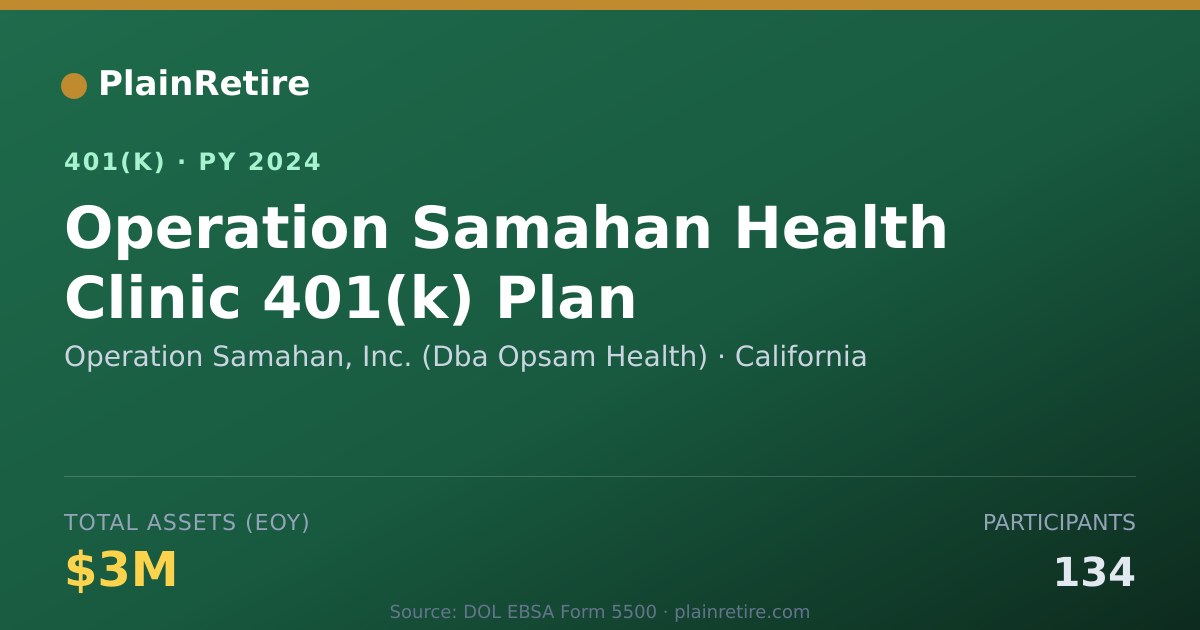 PlainRetire

401(K) · PY 2024

Operation Samahan Health Clinic 401(k) Plan

Operation Samahan, Inc. (Dba Opsam Health) · California

TOTAL ASSETS (EOY)

$3M

PARTICIPANTS

134

Source: DOL EBSA Form 5500 · plainretire.com